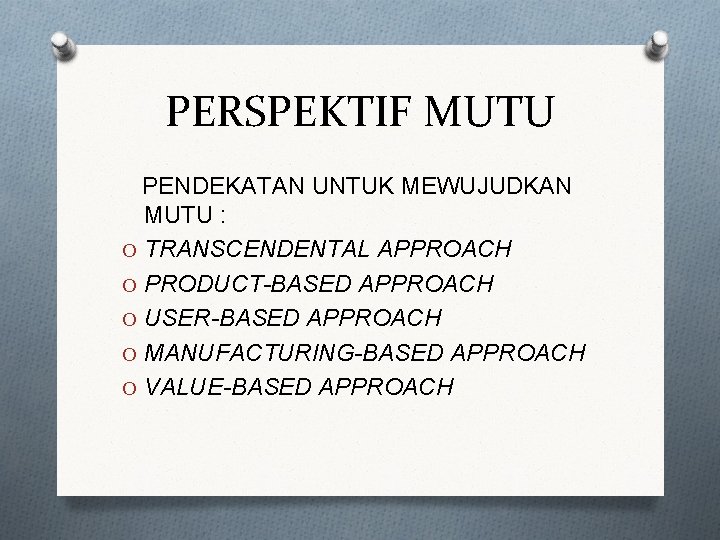 PERSPEKTIF MUTU

PENDEKATAN UNTUK MEWUJUDKAN MUTU :

O TRANSCENDENTAL APPROACH
O PRODUCT-BASED APPROACH
O USER-BASED APPROACH
O MANUFACTURING-BASED APPROACH
O VALUE-BASED APPROACH